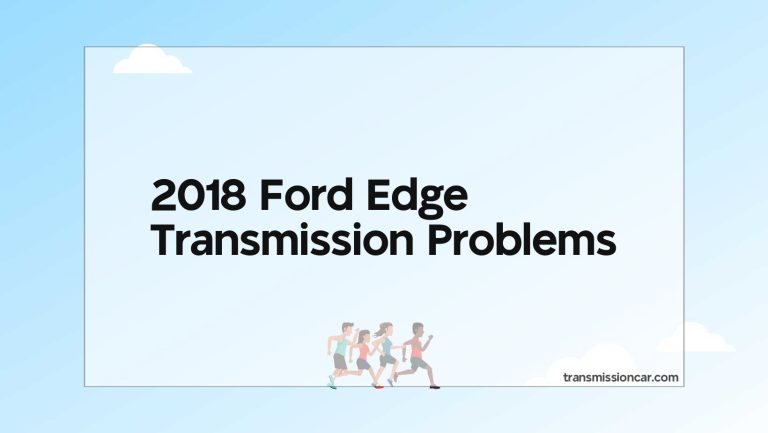 2018 Ford Edge Transmission Problems

transmissioncar.com